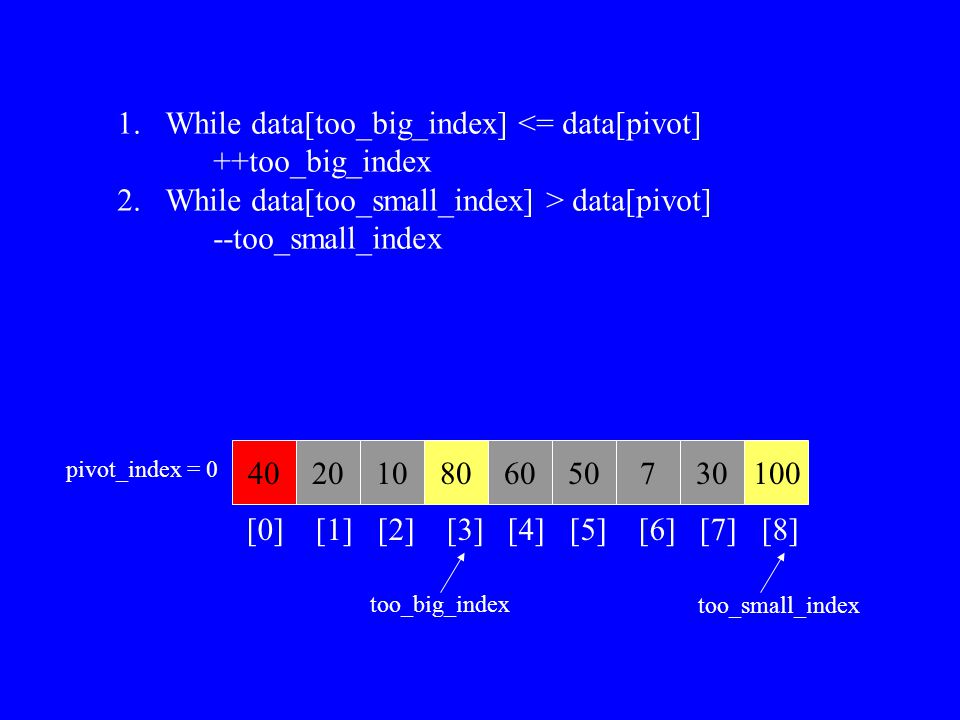 1. While data[too_big_index] <= data[pivot]
++too_big_index
2. While data[too_small_index] > data[pivot]
--too_small_index

pivot_index = 0

| 40 | 20 | 10 | 80 | 60 | 50 | 7 | 30 | 100 |
|---|---|---|---|---|---|---|---|---|
| [0] | [1] | [2] | [3] | [4] | [5] | [6] | [7] | [8] |

too_big_index

too_small_index